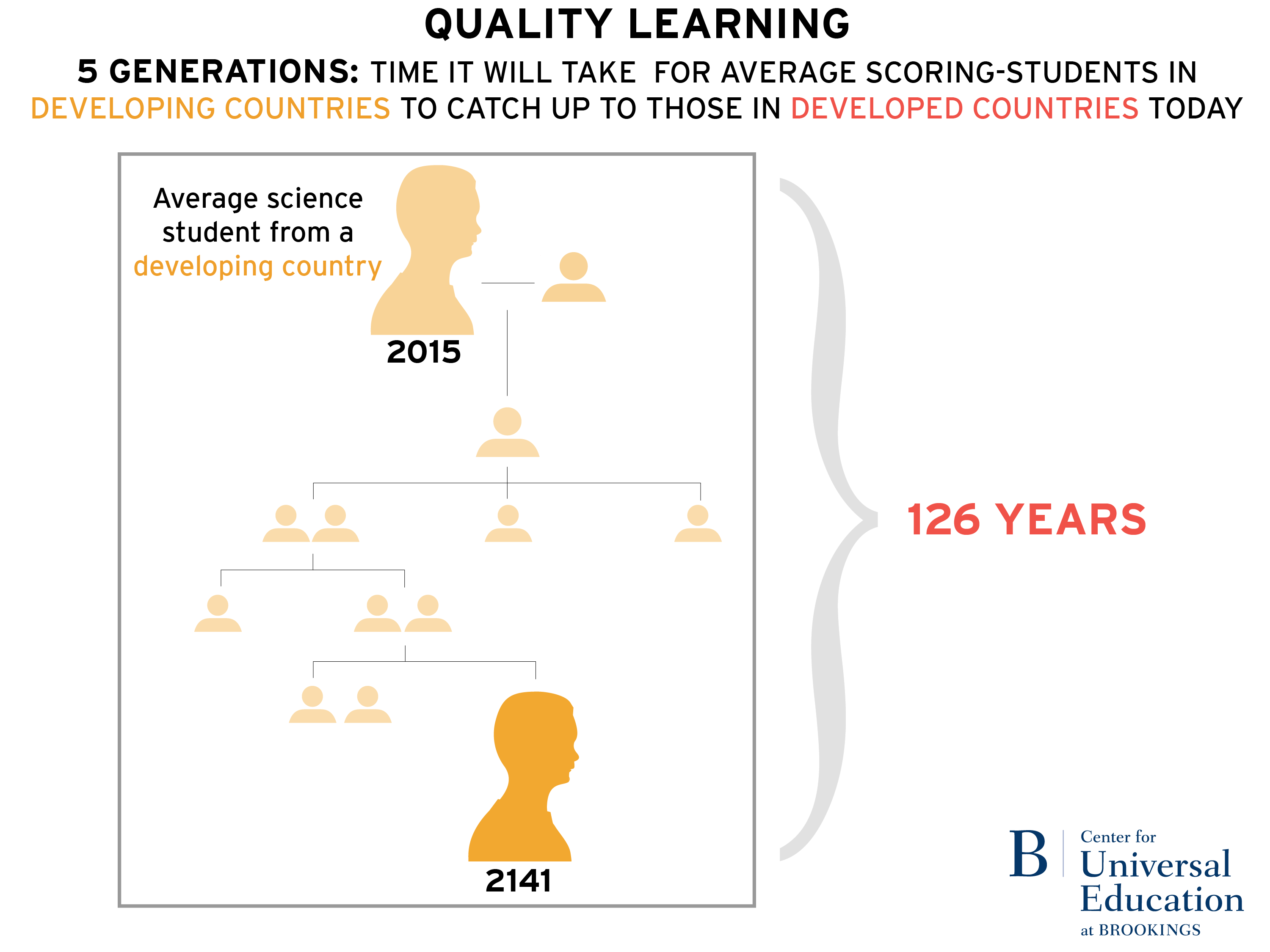 QUALITY LEARNING

5 GENERATIONS: TIME IT WILL TAKE FOR AVERAGE SCORING-STUDENTS IN DEVELOPING COUNTRIES TO CATCH UP TO THOSE IN DEVELOPED COUNTRIES TODAY

Average science student from a developing country

2015

2141

126 YEARS

B Center for Universal Education at BROOKINGS